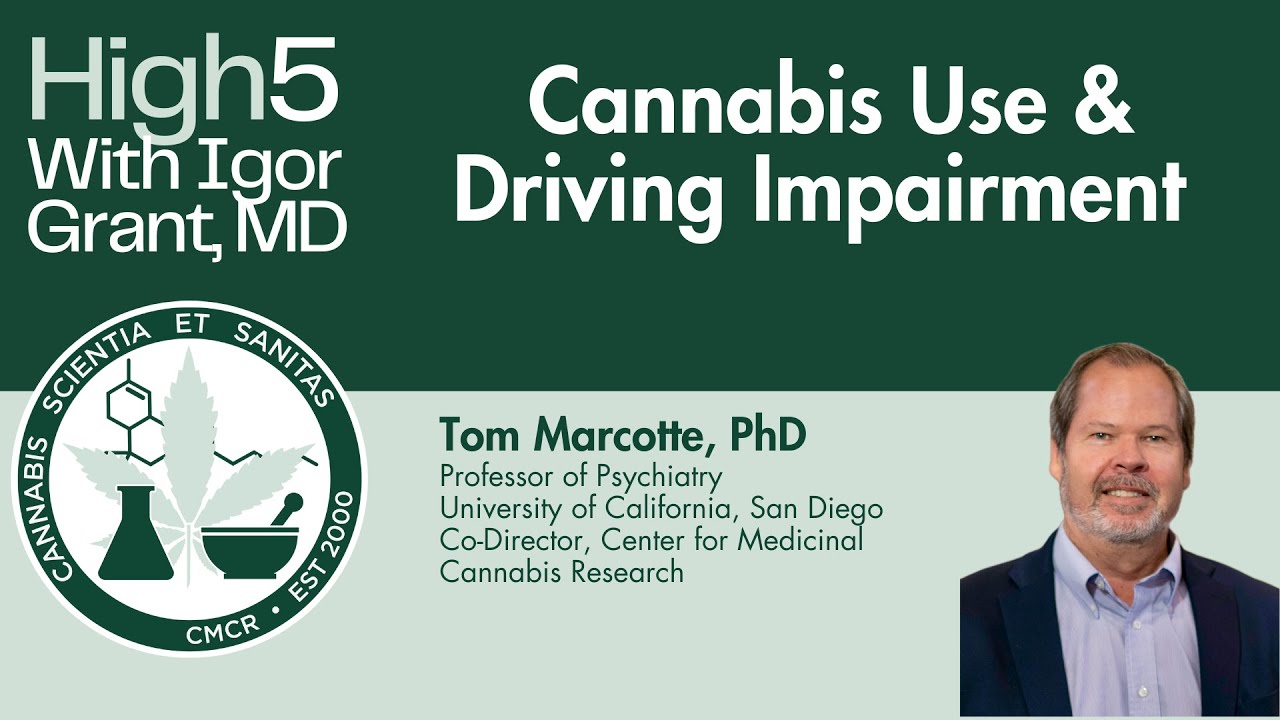 High5 With Igor Grant, MD

Cannabis Use & Driving Impairment

CANNABIS SCIENTIA ET SANITAS
CMCR • EST 2000

Tom Marcotte, PhD
Professor of Psychiatry
University of California, San Diego
Co-Director, Center for Medicinal Cannabis Research